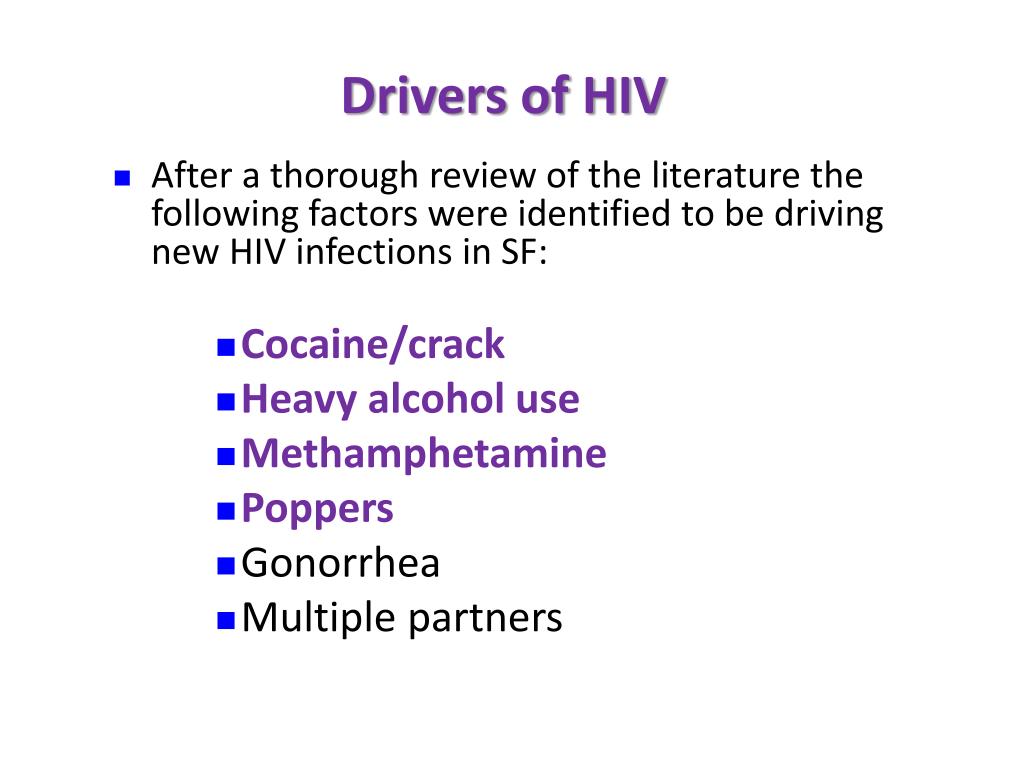 Drivers of HIV

After a thorough review of the literature the following factors were identified to be driving new HIV infections in SF:

Cocaine/crack
Heavy alcohol use
Methamphetamine
Poppers
Gonorrhea
Multiple partners